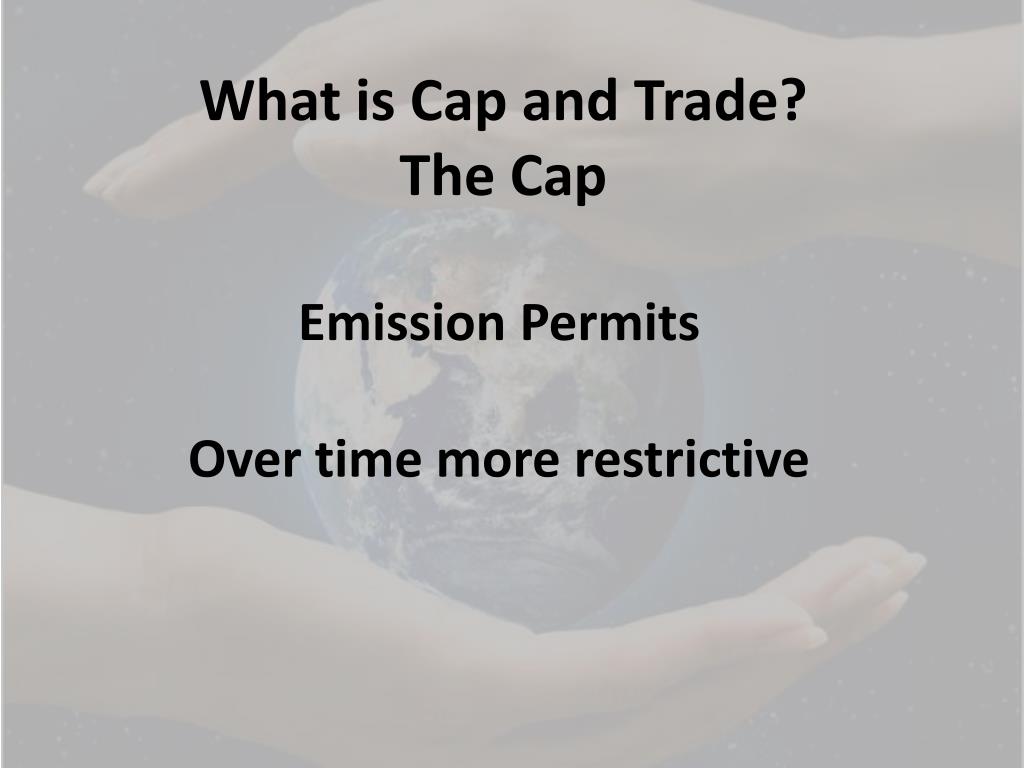 What is Cap and Trade?
The Cap

Emission Permits

Over time more restrictive